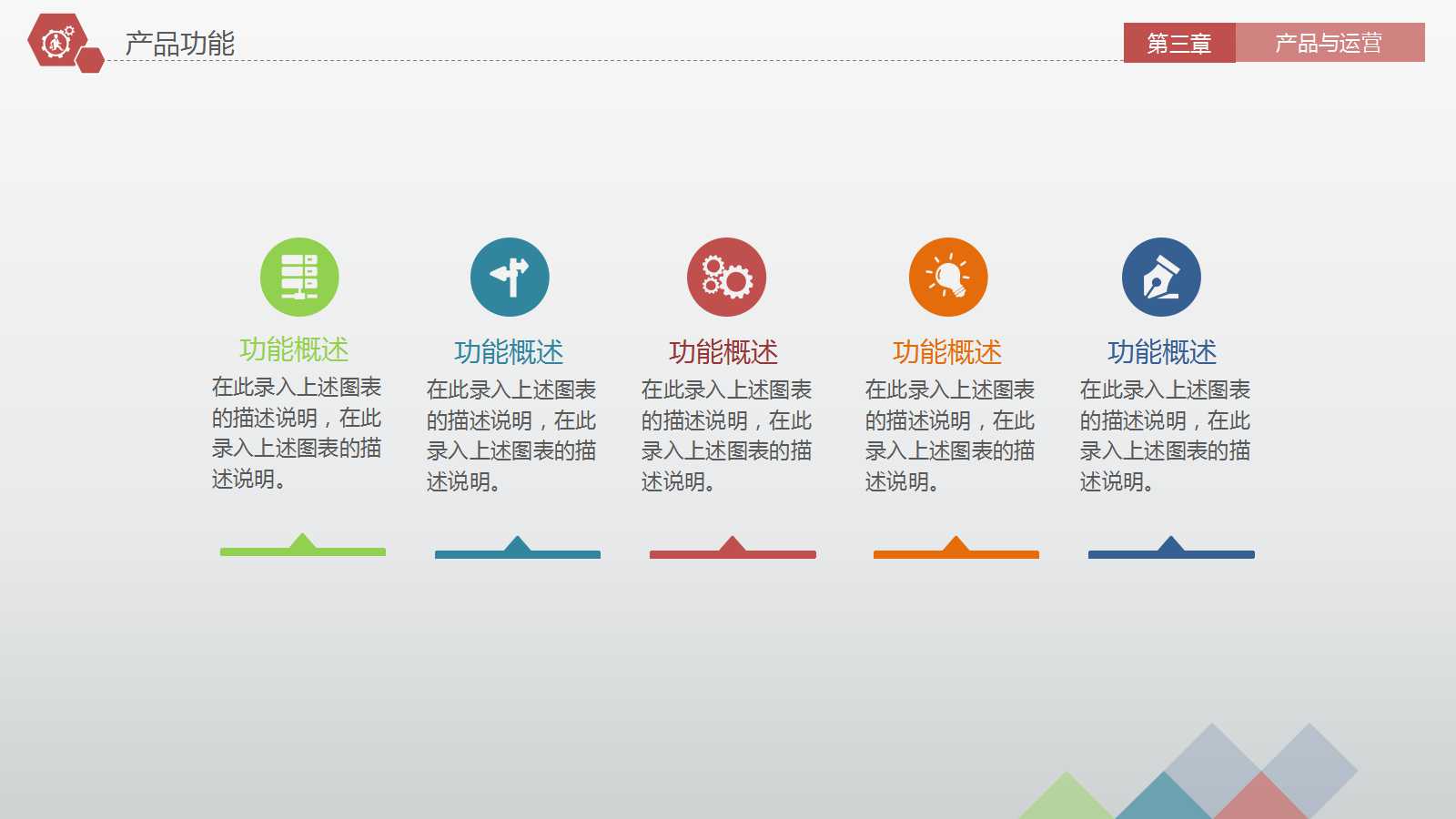 产品功能

第三章 产品与运营

功能概述
在此录入上述图表的描述说明，在此录入上述图表的描述说明。

功能概述
在此录入上述图表的描述说明，在此录入上述图表的描述说明。

功能概述
在此录入上述图表的描述说明，在此录入上述图表的描述说明。

功能概述
在此录入上述图表的描述说明，在此录入上述图表的描述说明。

功能概述
在此录入上述图表的描述说明，在此录入上述图表的描述说明。